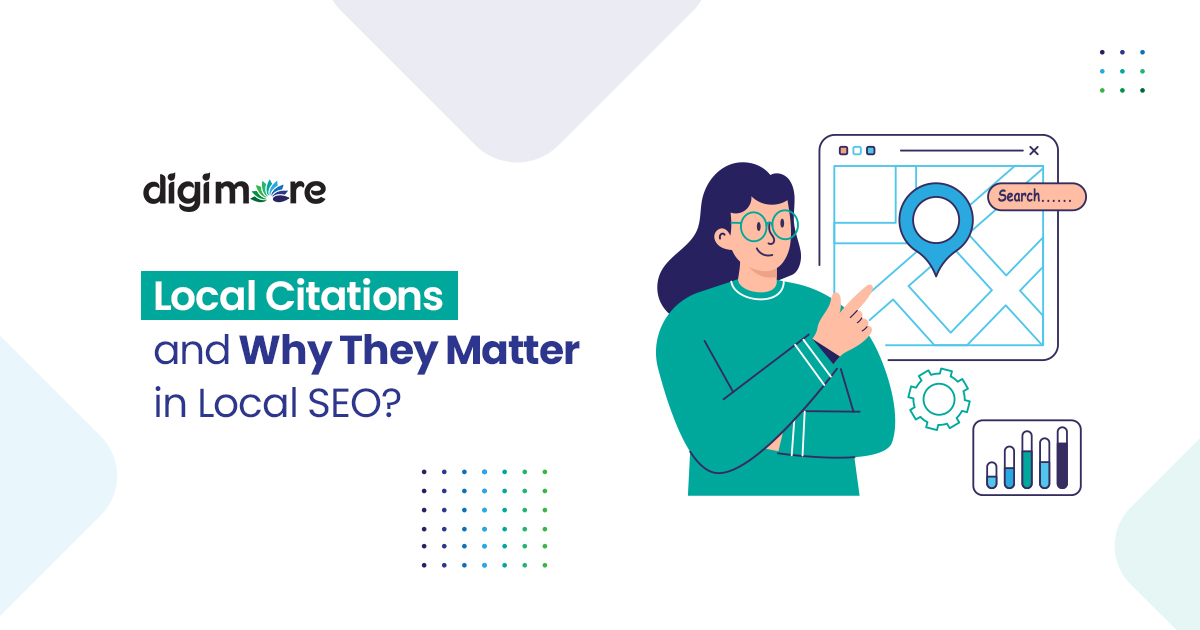 digimore

Local Citations and Why They Matter in Local SEO?

Search......